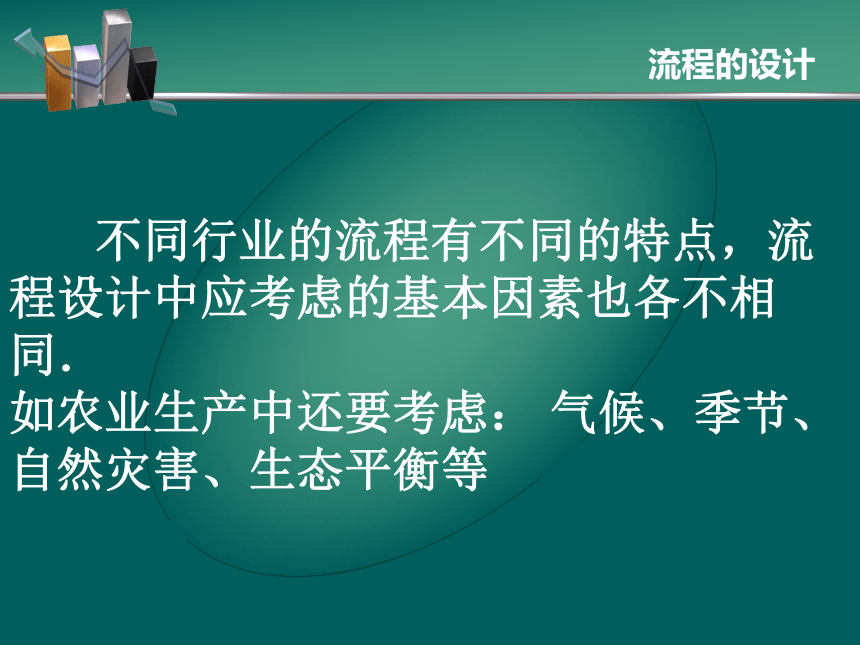 流程的设计

不同行业的流程有不同的特点，流程设计中应考虑的基本因素也各不相同.
如农业生产中还要考虑： 气候、季节、自然灾害、生态平衡等